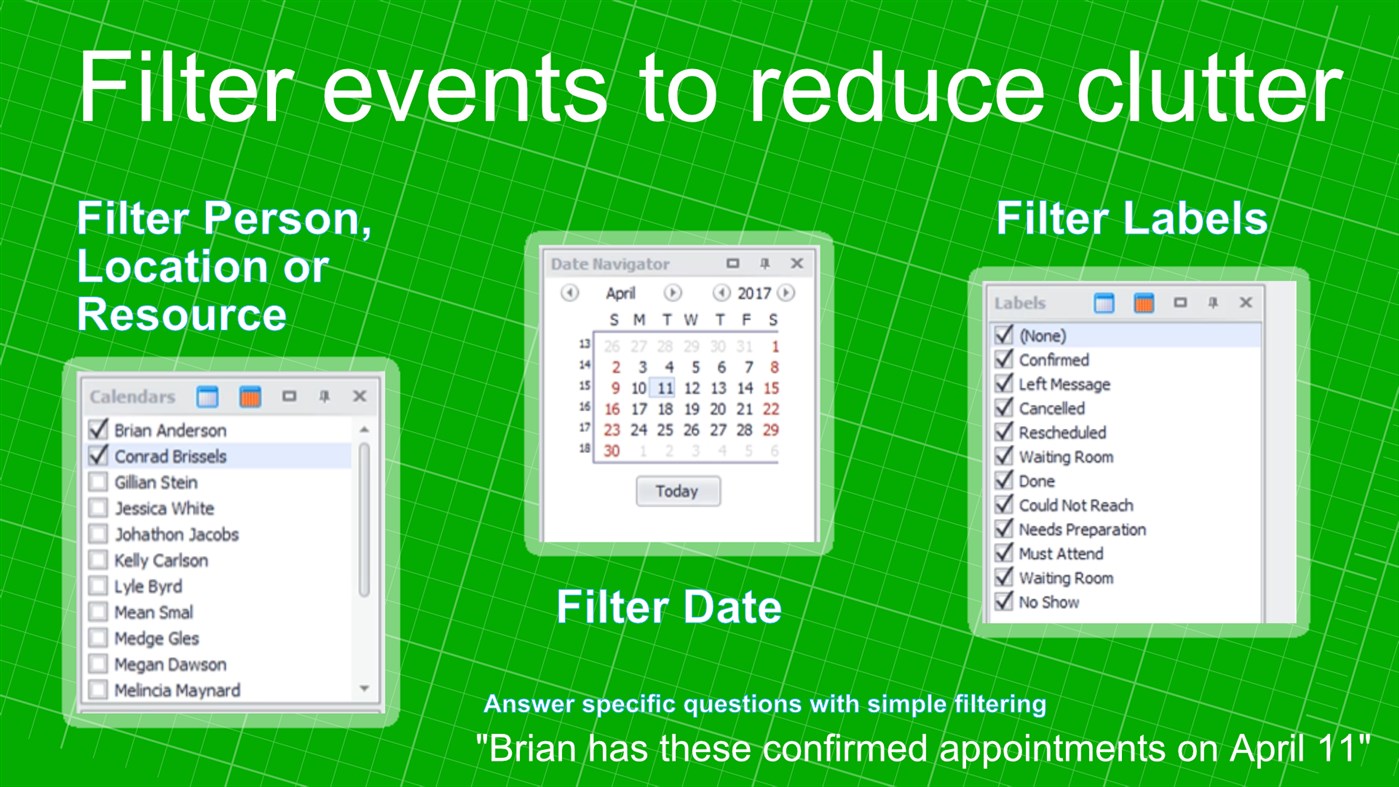 Filter events to reduce clutter

Filter Person, Location or Resource

Calendars

Brian Anderson
Conrad Brissels
Gillian Stein
Jessica White
Johathon Jacobs
Kelly Carlson
Lyle Byrd
Mean Smal
Medge Gles
Megan Dawson
Melincia Maynard

Date Navigator

April 2017

| | S | M | T | W | T | F | S |
|---|---|---|---|---|---|---|---|
| 13 | 26 | 27 | 28 | 29 | 30 | 31 | 1 |
| 14 | 2 | 3 | 4 | 5 | 6 | 7 | 8 |
| 15 | 9 | 10 | 11 | 12 | 13 | 14 | 15 |
| 16 | 16 | 17 | 18 | 19 | 20 | 21 | 22 |
| 17 | 23 | 24 | 25 | 26 | 27 | 28 | 29 |
| 18 | 30 | 1 | 2 | 3 | 4 | 5 | 6 |

Today

Filter Date

Filter Labels

Labels

(None)
Confirmed
Left Message
Cancelled
Rescheduled
Waiting Room
Done
Could Not Reach
Needs Preparation
Must Attend
Waiting Room
No Show

Answer specific questions with simple filtering

"Brian has these confirmed appointments on April 11"